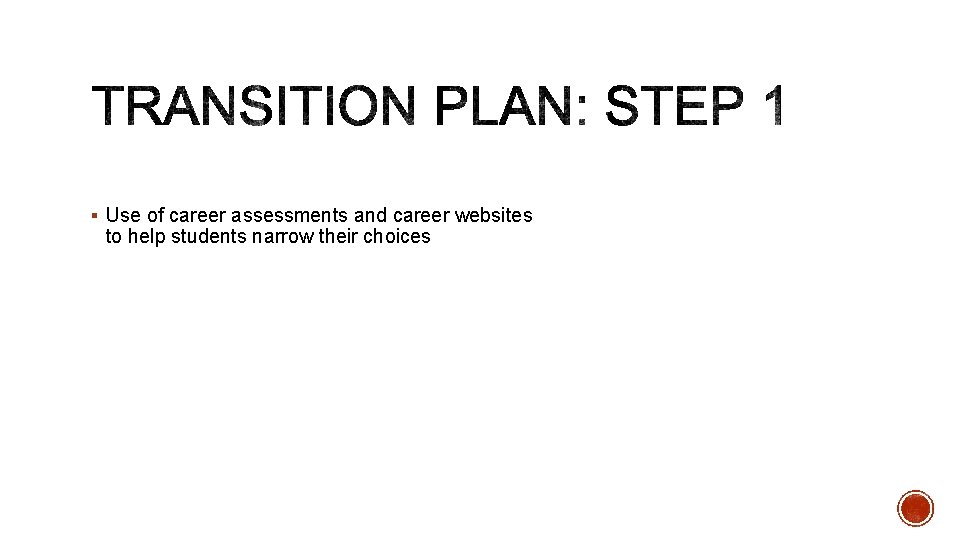 TRANSITION PLAN: STEP 1

▪ Use of career assessments and career websites to help students narrow their choices